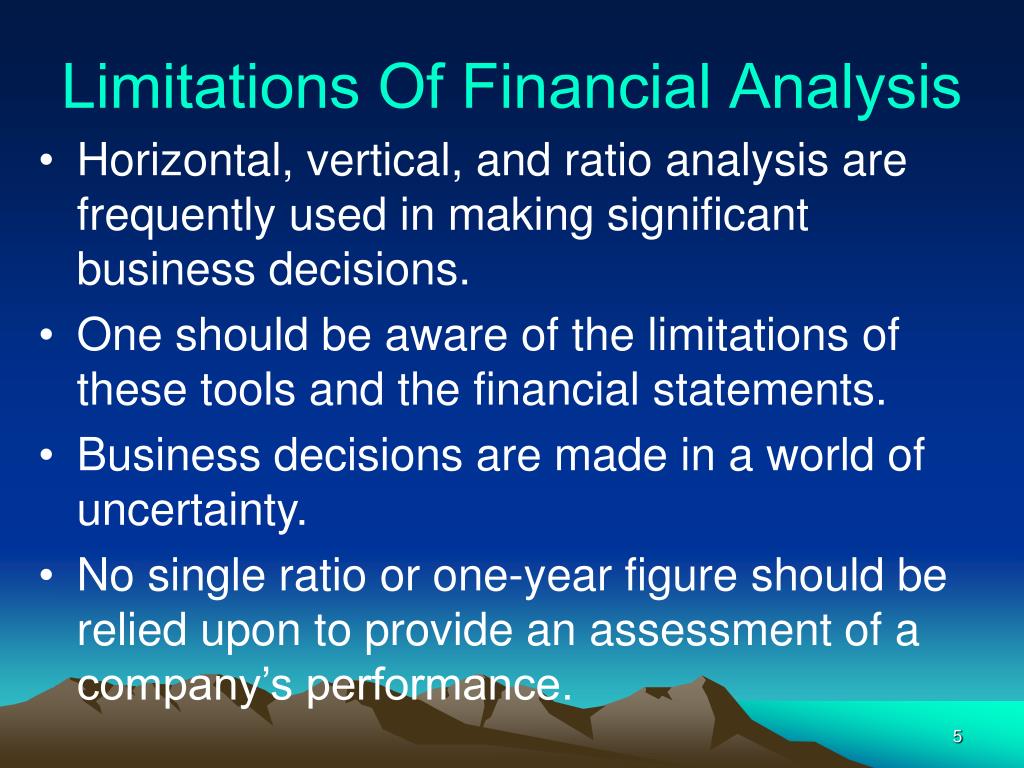 Limitations Of Financial Analysis

• Horizontal, vertical, and ratio analysis are frequently used in making significant business decisions.
• One should be aware of the limitations of these tools and the financial statements.
• Business decisions are made in a world of uncertainty.
• No single ratio or one-year figure should be relied upon to provide an assessment of a company's performance.

5